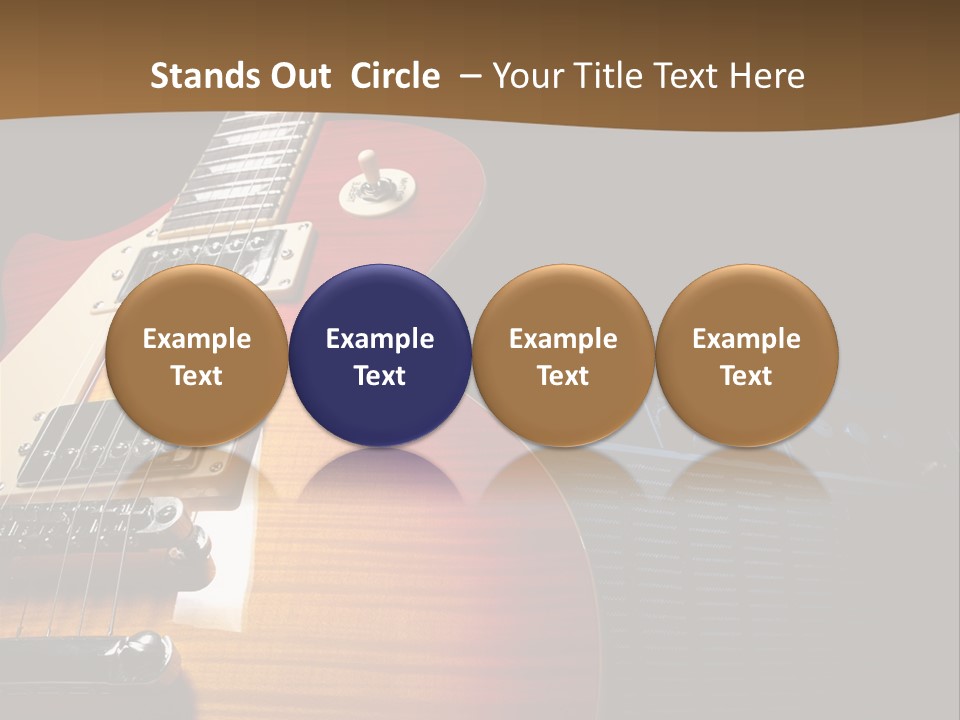 Stands Out Circle – Your Title Text Here

Example Text

Example Text

Example Text

Example Text